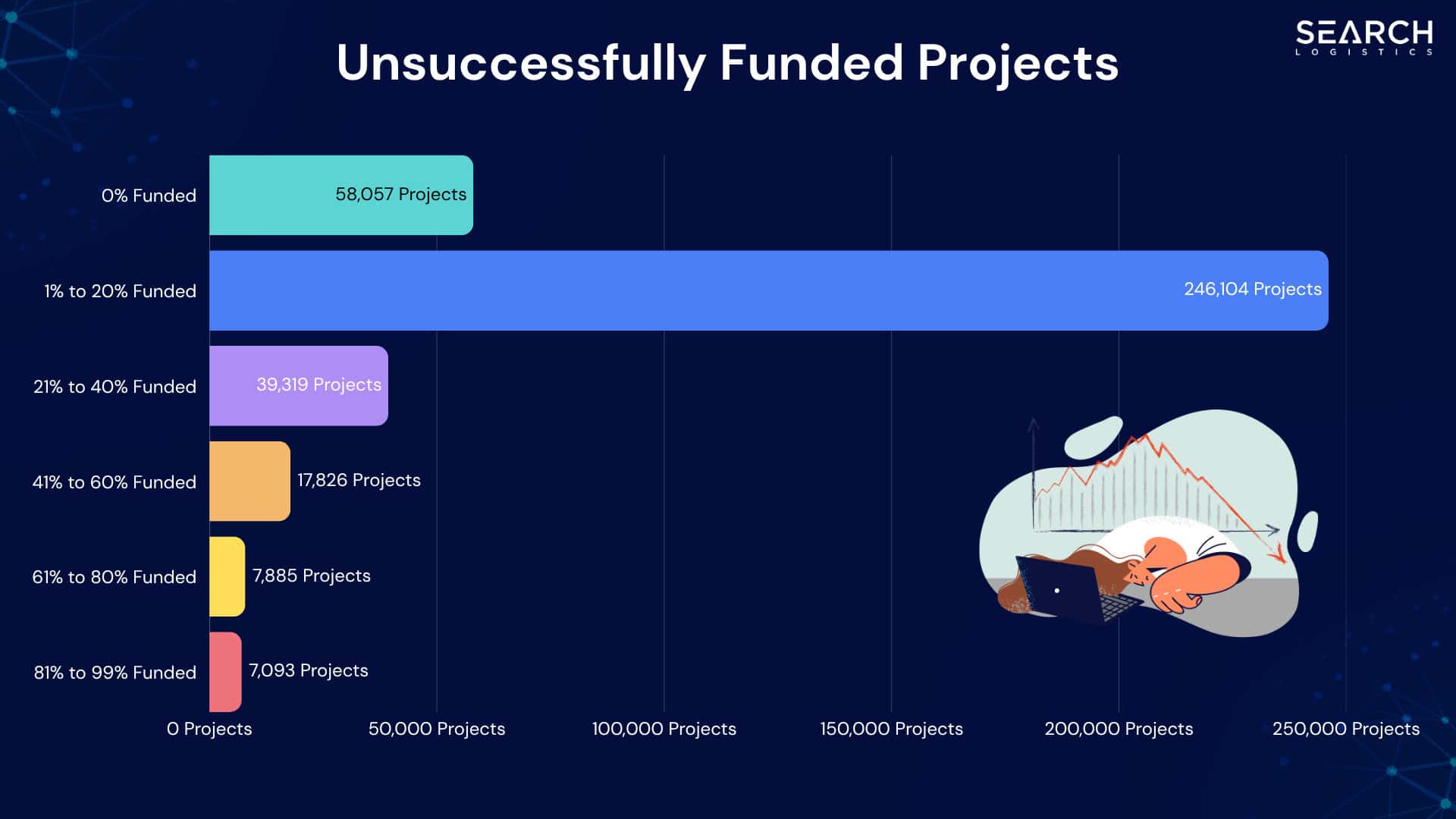 Unsuccessfully Funded Projects

SEARCH LOGISTICS

0% Funded
58,057 Projects

1% to 20% Funded
246,104 Projects

21% to 40% Funded
39,319 Projects

41% to 60% Funded
17,826 Projects

61% to 80% Funded
7,885 Projects

81% to 99% Funded
7,093 Projects

0 Projects
50,000 Projects
100,000 Projects
150,000 Projects
200,000 Projects
250,000 Projects